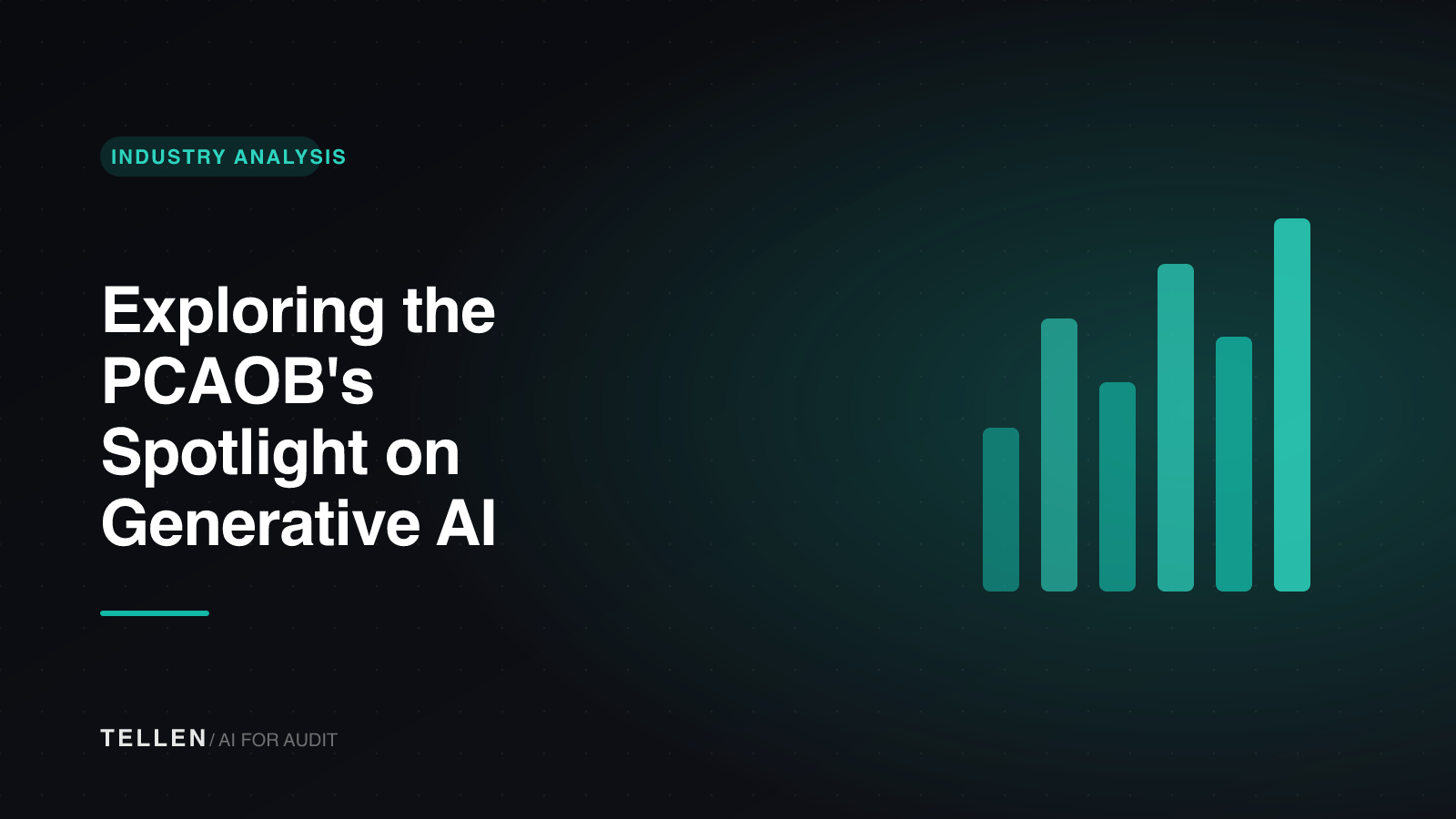 INDUSTRY ANALYSIS

Exploring the PCAOB's Spotlight on Generative AI

TELLEN / AI FOR AUDIT